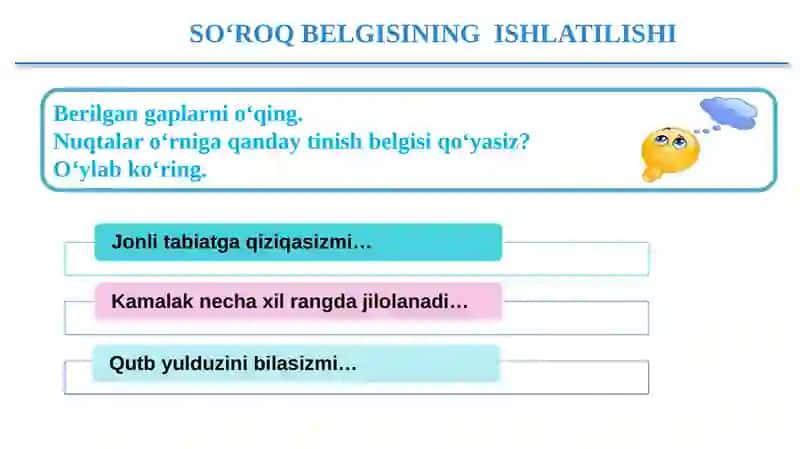 SO‘ROQ BELGISINING ISHLATILISHI

Berilgan gaplarni o‘qing.
Nuqtalar o‘rniga qanday tinish belgisi qo‘yasiz?
O‘ylab ko‘ring.

Jonli tabiatga qiziqasizmi…

Kamalak necha xil rangda jilolanadi…

Qutb yulduzini bilasizmi…